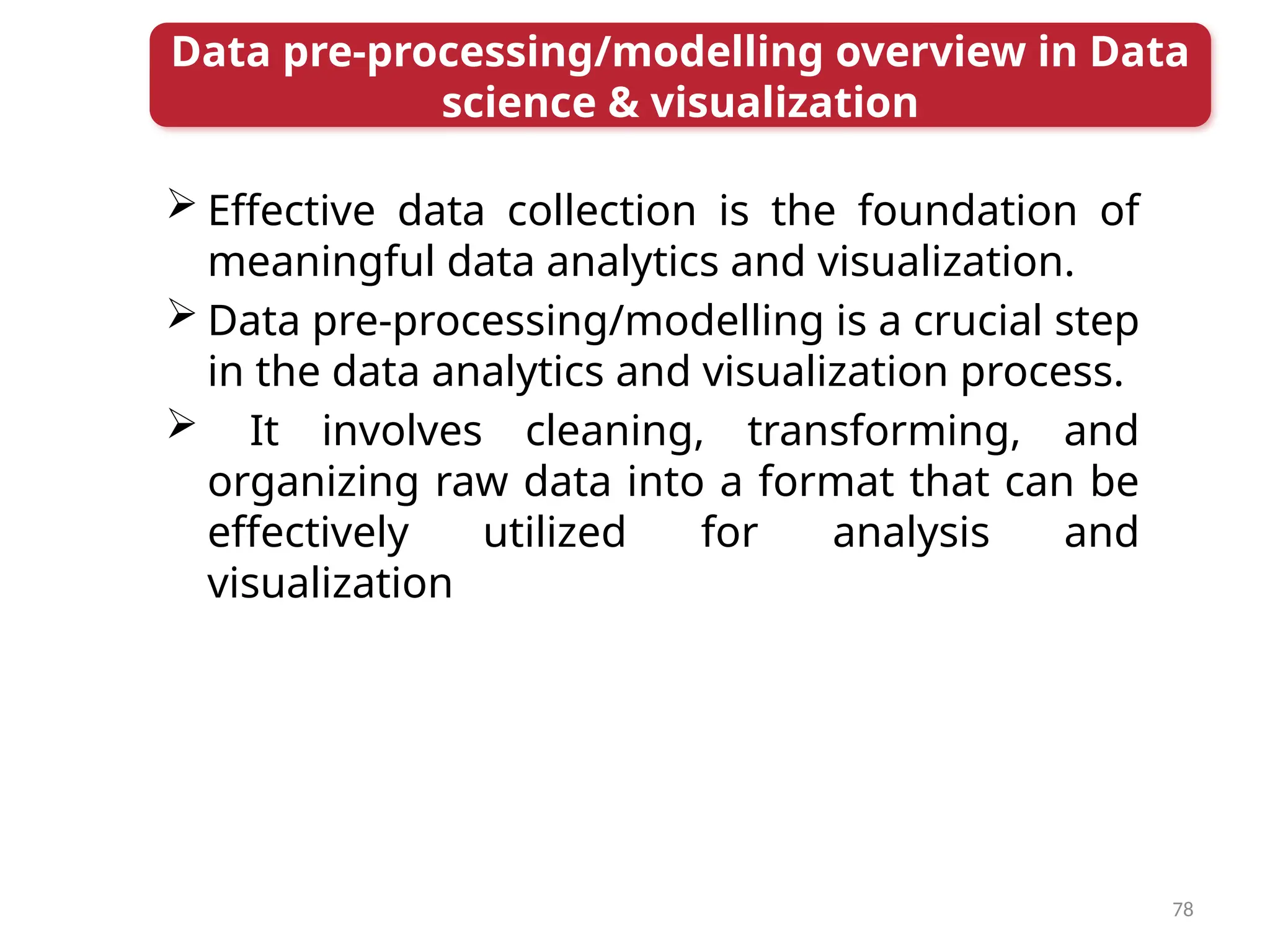 Data pre-processing/modelling overview in Data science & visualization

➢ Effective data collection is the foundation of meaningful data analytics and visualization.

➢ Data pre-processing/modelling is a crucial step in the data analytics and visualization process.

➢ It involves cleaning, transforming, and organizing raw data into a format that can be effectively utilized for analysis and visualization

78